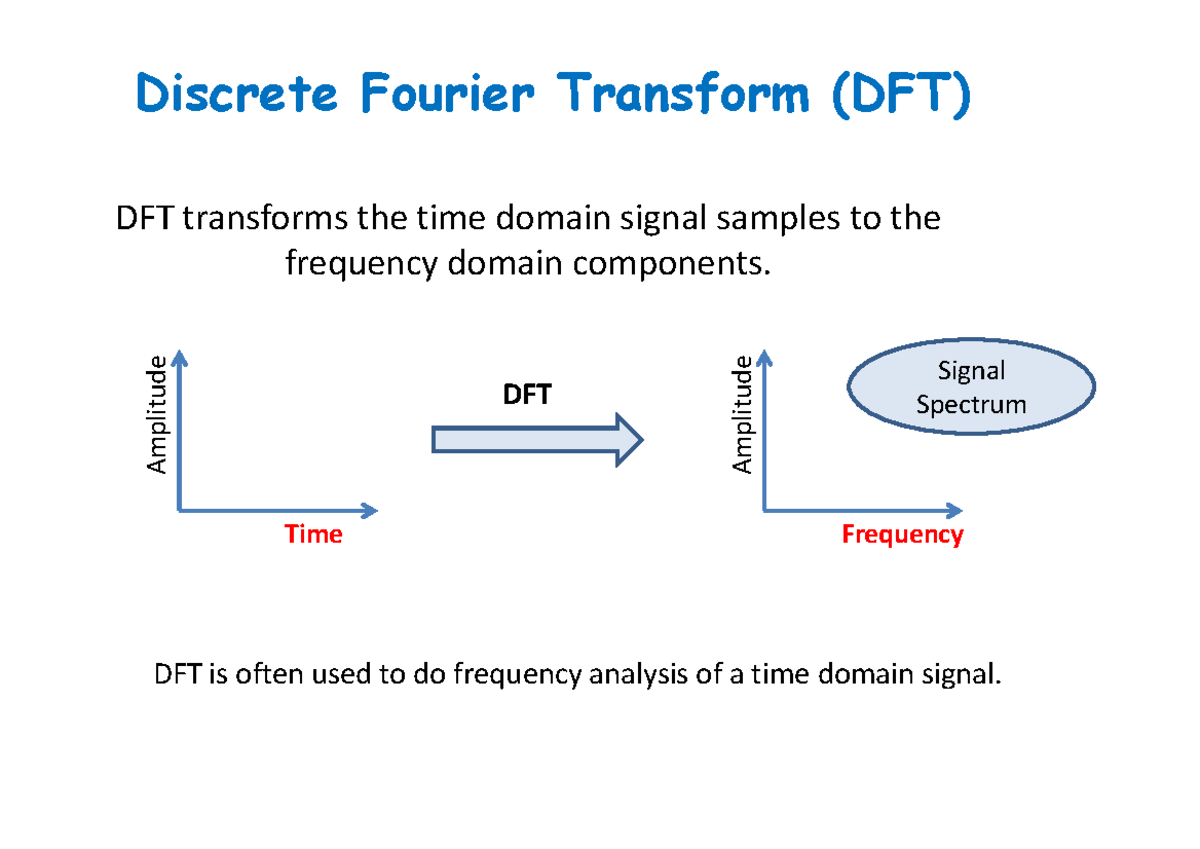 Discrete Fourier Transform (DFT)

DFT transforms the time domain signal samples to the frequency domain components.

Amplitude

Time

DFT

Amplitude

Signal Spectrum

Frequency

DFT is often used to do frequency analysis of a time domain signal.